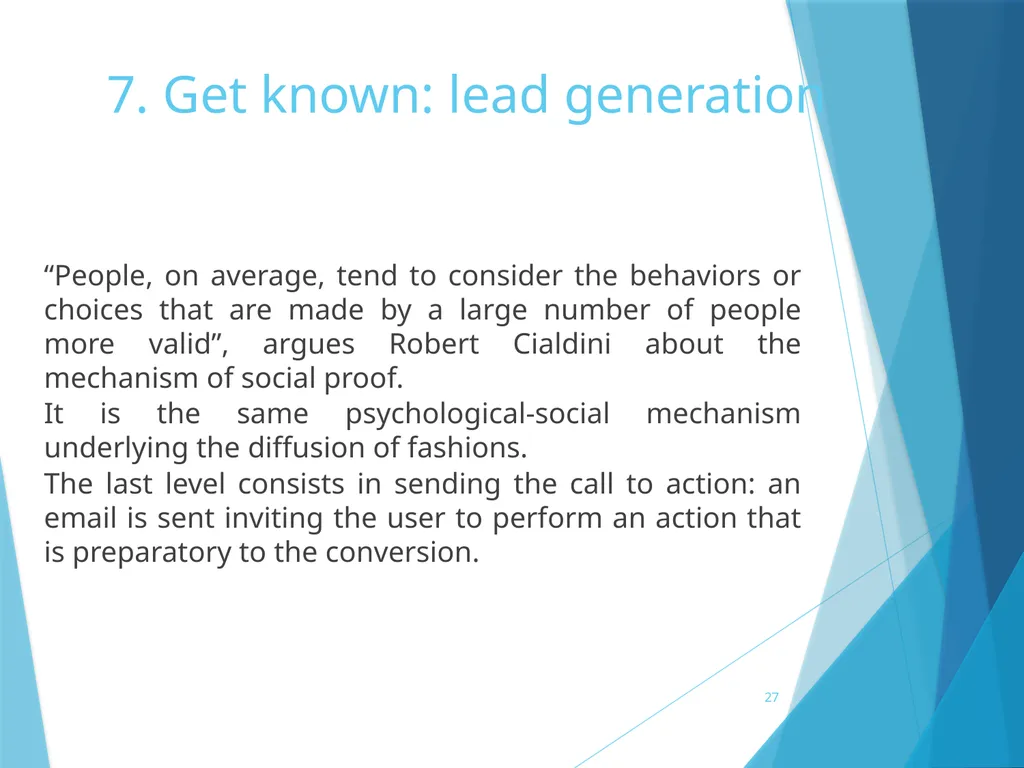 7. Get known: lead generation

“People, on average, tend to consider the behaviors or choices that are made by a large number of people more valid”, argues Robert Cialdini about the mechanism of social proof.

It is the same psychological-social mechanism underlying the diffusion of fashions.

The last level consists in sending the call to action: an email is sent inviting the user to perform an action that is preparatory to the conversion.

27